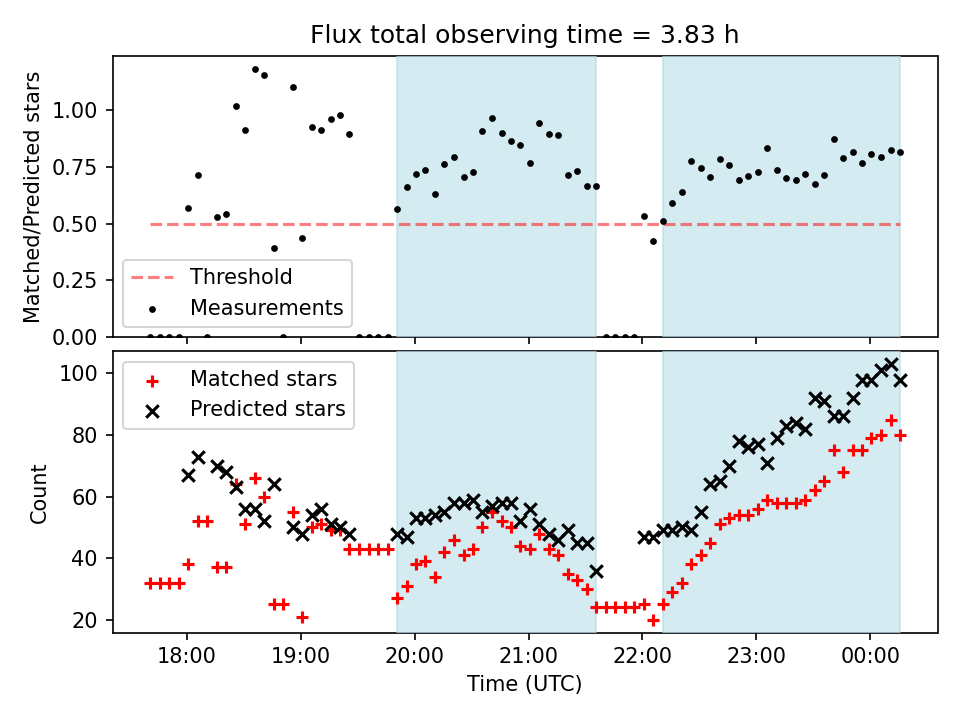 Flux total observing time = 3.83 h

Matched/Predicted stars

1.00
0.75
0.50
0.25
0.00

Threshold
Measurements

Count

100
80
60
40
20

Matched stars
Predicted stars

18:00
19:00
20:00
21:00
22:00
23:00
00:00

Time (UTC)